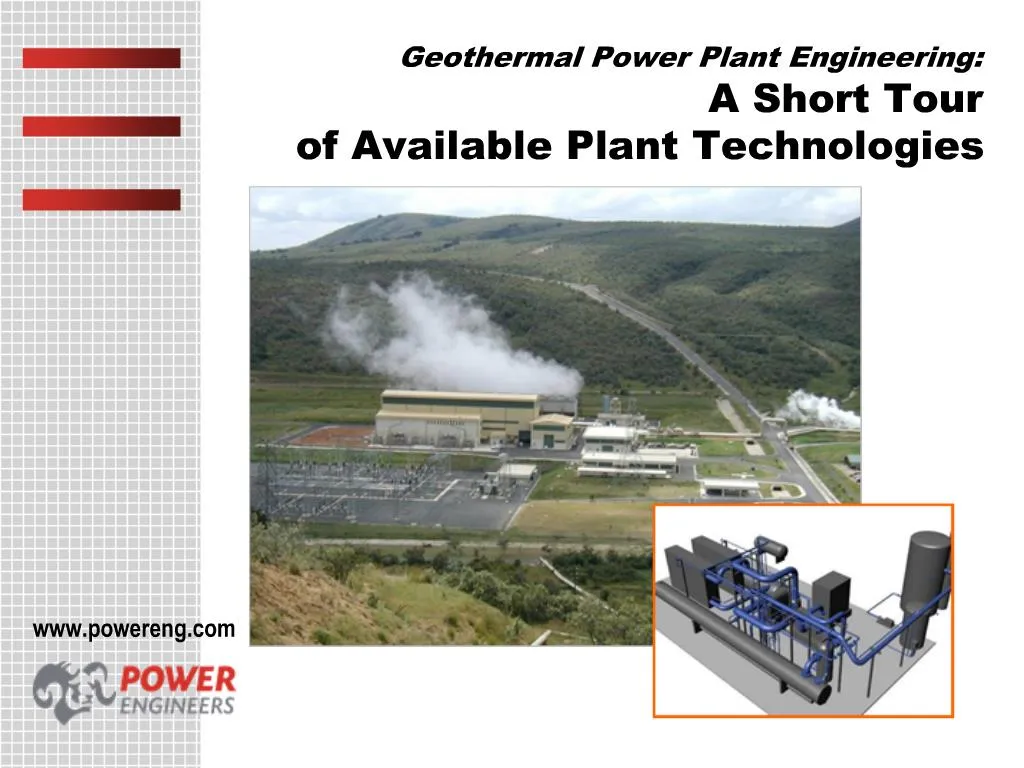 Geothermal Power Plant Engineering:
A Short Tour
of Available Plant Technologies

www.powereng.com

POWER
ENGINEERS